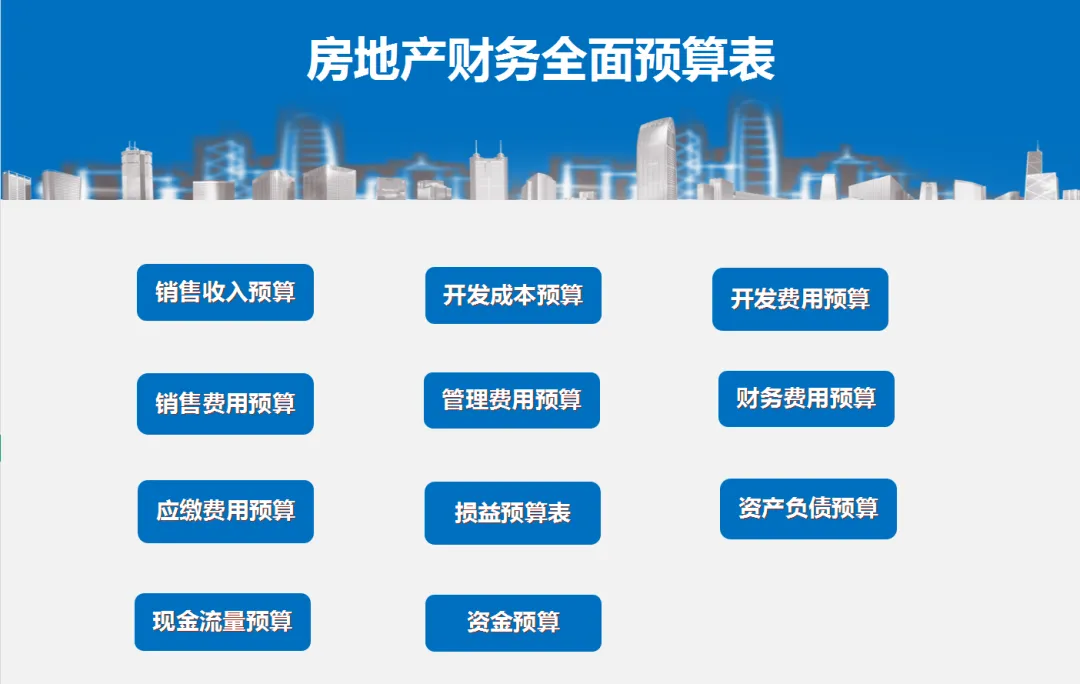 房地产财务全面预算表

销售收入预算

开发成本预算

开发费用预算

销售费用预算

管理费用预算

财务费用预算

应缴费用预算

损益预算表

资产负债预算

现金流量预算

资金预算